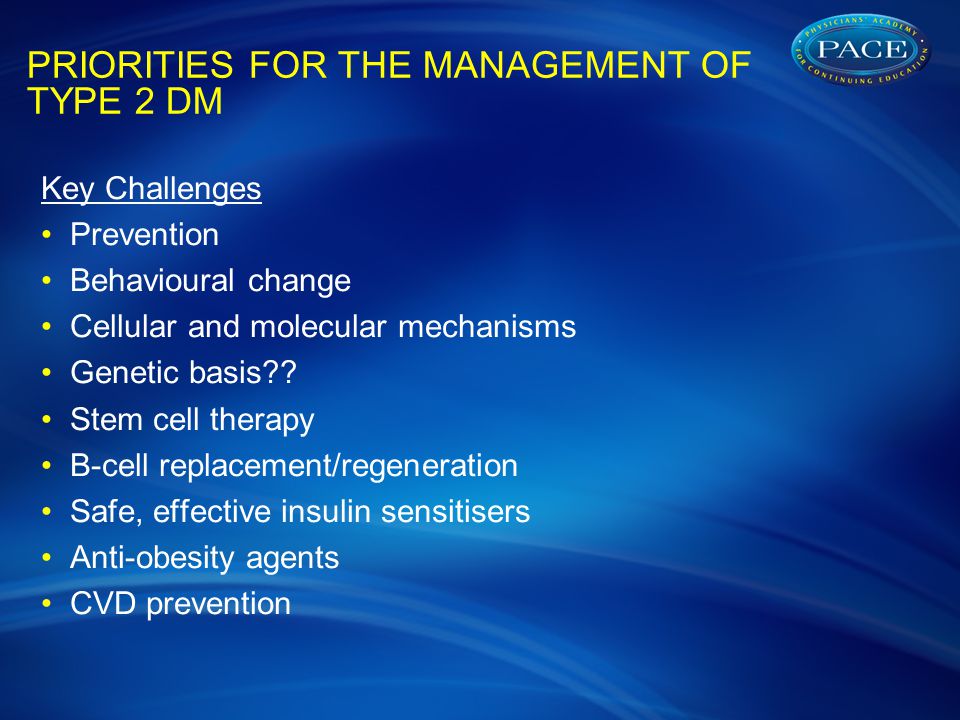 PRIORITIES FOR THE MANAGEMENT OF TYPE 2 DM

PHYSICIANS' ACADEMY PACE FOR CONTINUING EDUCATION

Key Challenges
• Prevention
• Behavioural change
• Cellular and molecular mechanisms
• Genetic basis??
• Stem cell therapy
• B-cell replacement/regeneration
• Safe, effective insulin sensitisers
• Anti-obesity agents
• CVD prevention